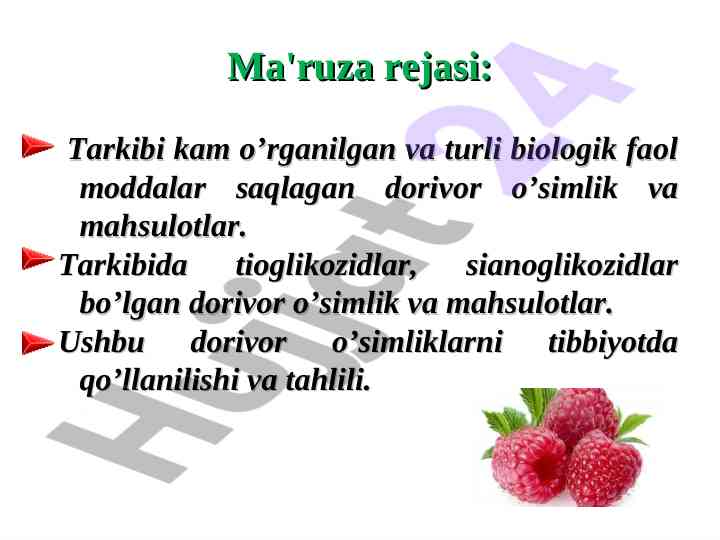 Ma'ruza rejasi:

Tarkibi kam o’rganilgan va turli biologik faol moddalar saqlagan dorivor o’simlik va mahsulotlar.

Tarkibida tioglikozidlar, sianoglikozidlar bo’lgan dorivor o’simlik va mahsulotlar.

Ushbu dorivor o’simliklarni tibbiyotda qo’llanilishi va tahlili.

Hujjat24